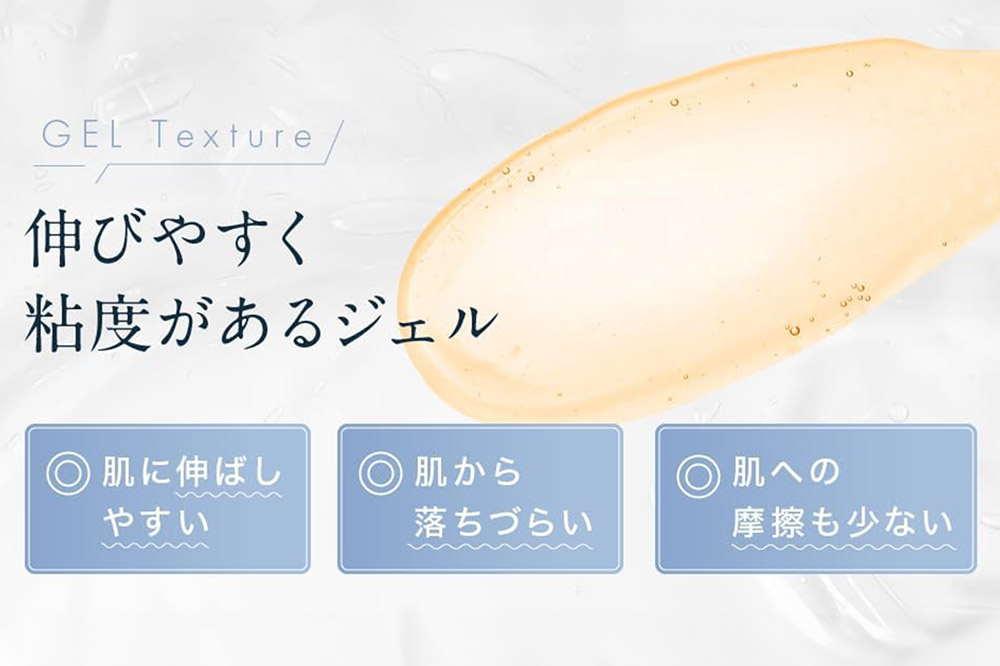 GEL Texture

伸びやすく
粘度があるジェル

◎ 肌に伸ばしやすい

◎ 肌から落ちづらい

◎ 肌への摩擦も少ない